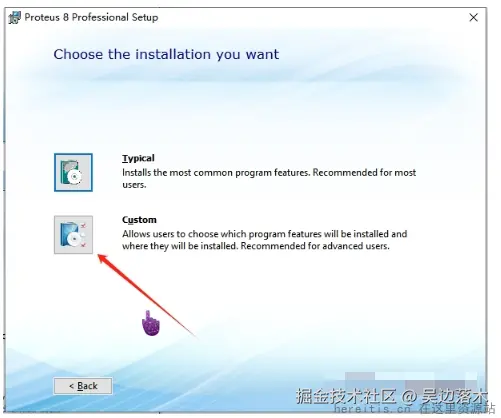 Proteus 8 Professional Setup

Choose the installation you want

Typical
Installs the most common program features. Recommended for most users.

Custom
Allows users to choose which program features will be installed and where they will be installed. Recommended for advanced users.

< Back

掘金技术社区 @ 吴边落木
hereitis.cn 在这里资源站